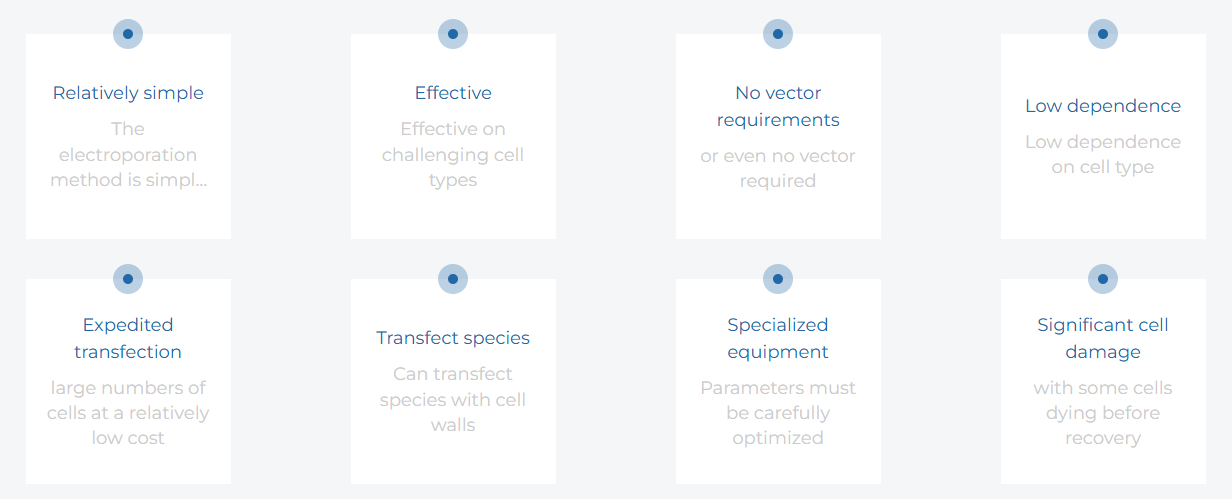 Relatively simple

The electroporation method is simpl...

Effective

Effective on challenging cell types

No vector requirements

or even no vector required

Low dependence

Low dependence on cell type

Expedited transfection

large numbers of cells at a relatively low cost

Transfect species

Can transfect species with cell walls

Specialized equipment

Parameters must be carefully optimized

Significant cell damage

with some cells dying before recovery